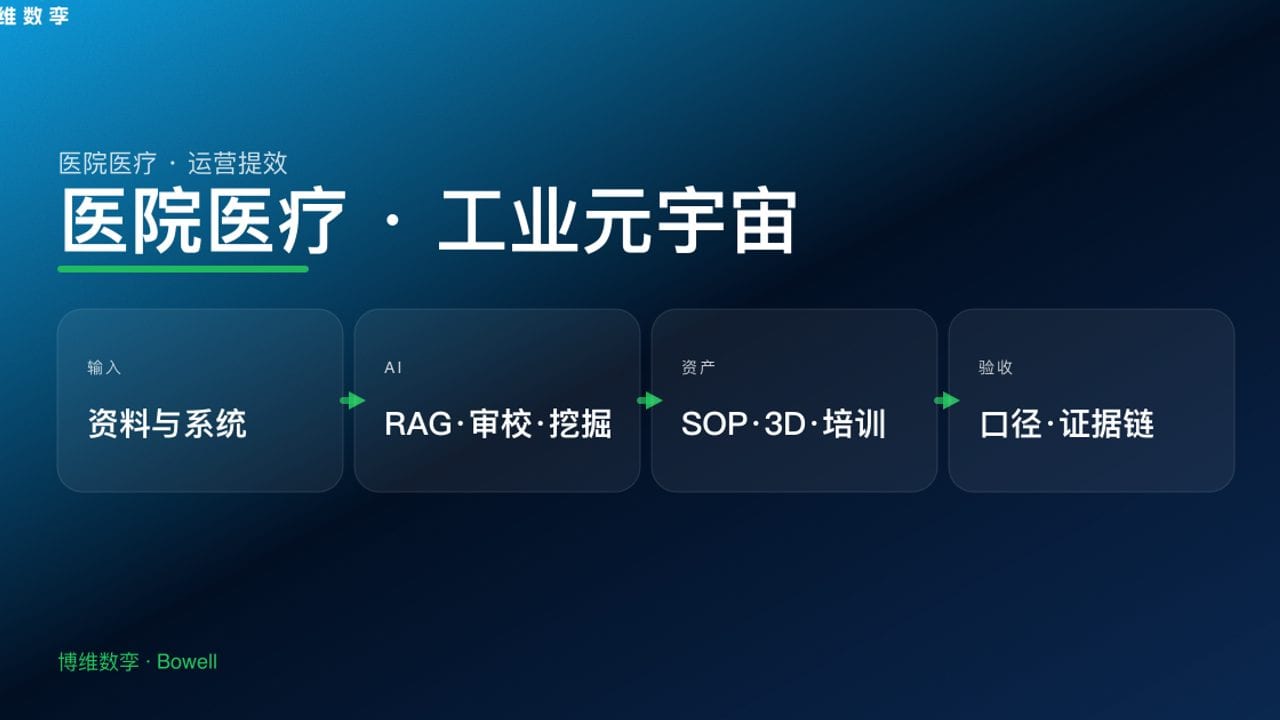 维数孪

医院医疗 · 运营提效

医院医疗 · 工业元宇宙

输入

资料与系统

AI

RAG·审校·挖掘

资产

SOP·3D·培训

验收

口径·证据链

博维数孪 · Bowell